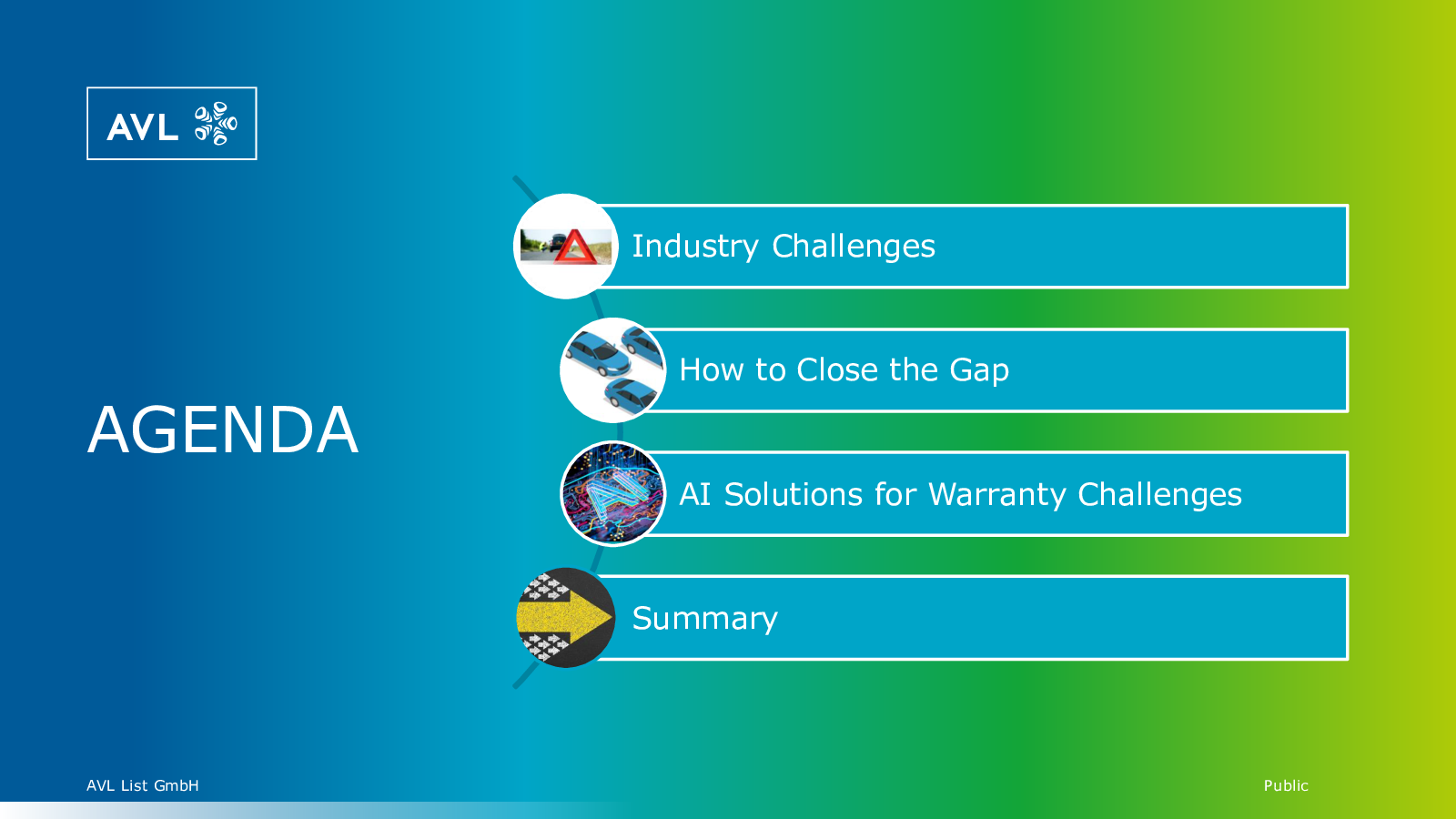 AVL

AGENDA

Industry Challenges

How to Close the Gap

AI Solutions for Warranty Challenges

Summary

AVL List GmbH

Public